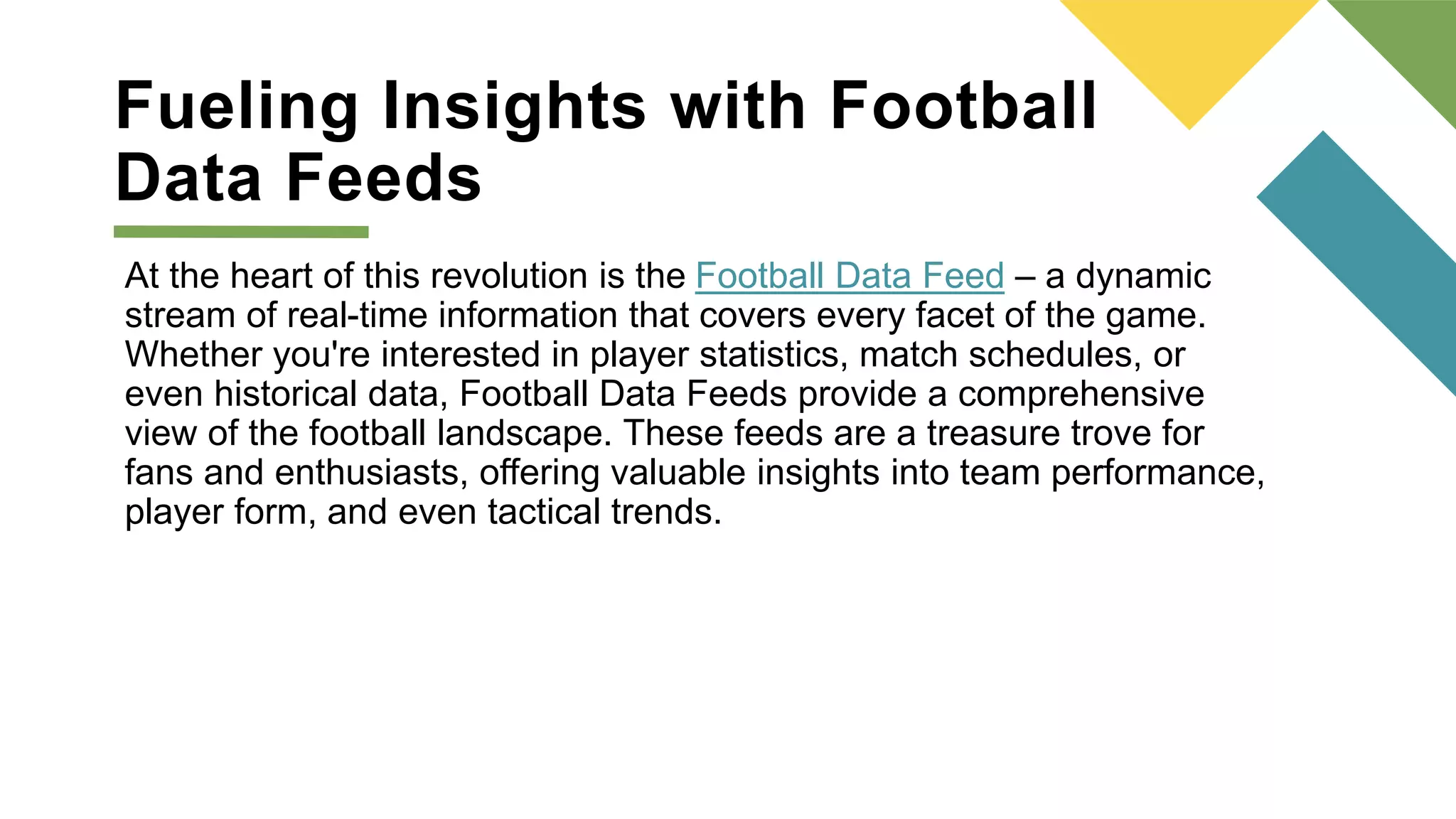 Fueling Insights with Football Data Feeds

At the heart of this revolution is the Football Data Feed – a dynamic stream of real-time information that covers every facet of the game. Whether you're interested in player statistics, match schedules, or even historical data, Football Data Feeds provide a comprehensive view of the football landscape. These feeds are a treasure trove for fans and enthusiasts, offering valuable insights into team performance, player form, and even tactical trends.